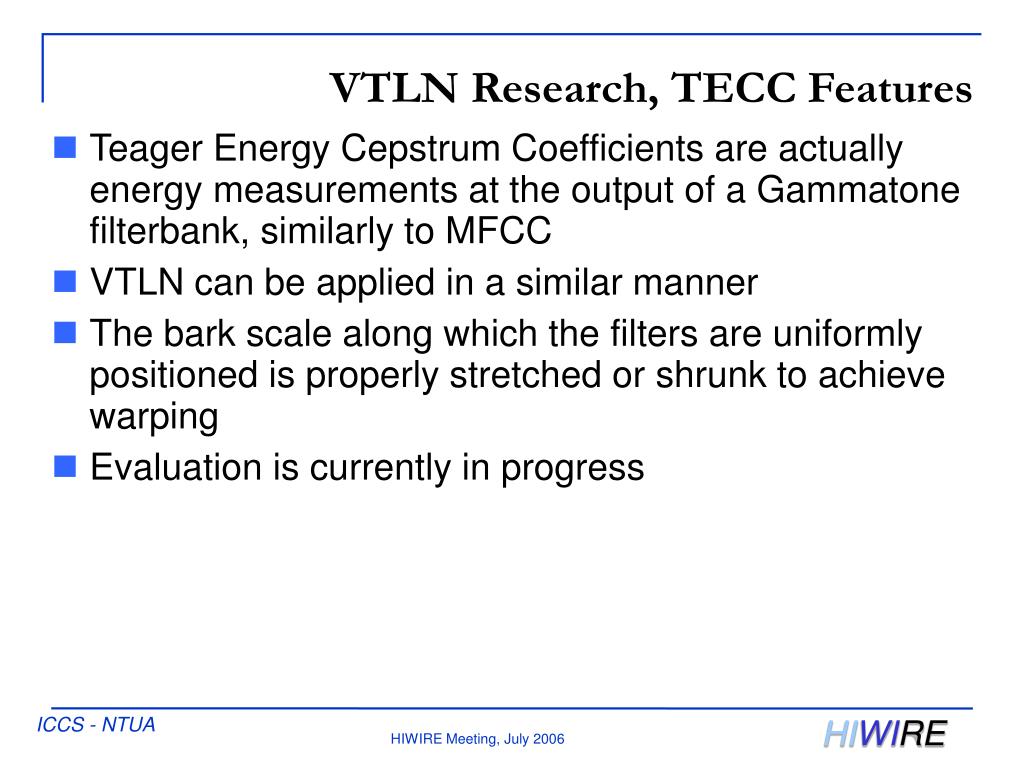 VTLN Research, TECC Features

Teager Energy Cepstrum Coefficients are actually energy measurements at the output of a Gammatone filterbank, similarly to MFCC

VTLN can be applied in a similar manner

The bark scale along which the filters are uniformly positioned is properly stretched or shrunk to achieve warping

Evaluation is currently in progress

ICCS - NTUA

HIWIRE Meeting, July 2006

HIWIRE